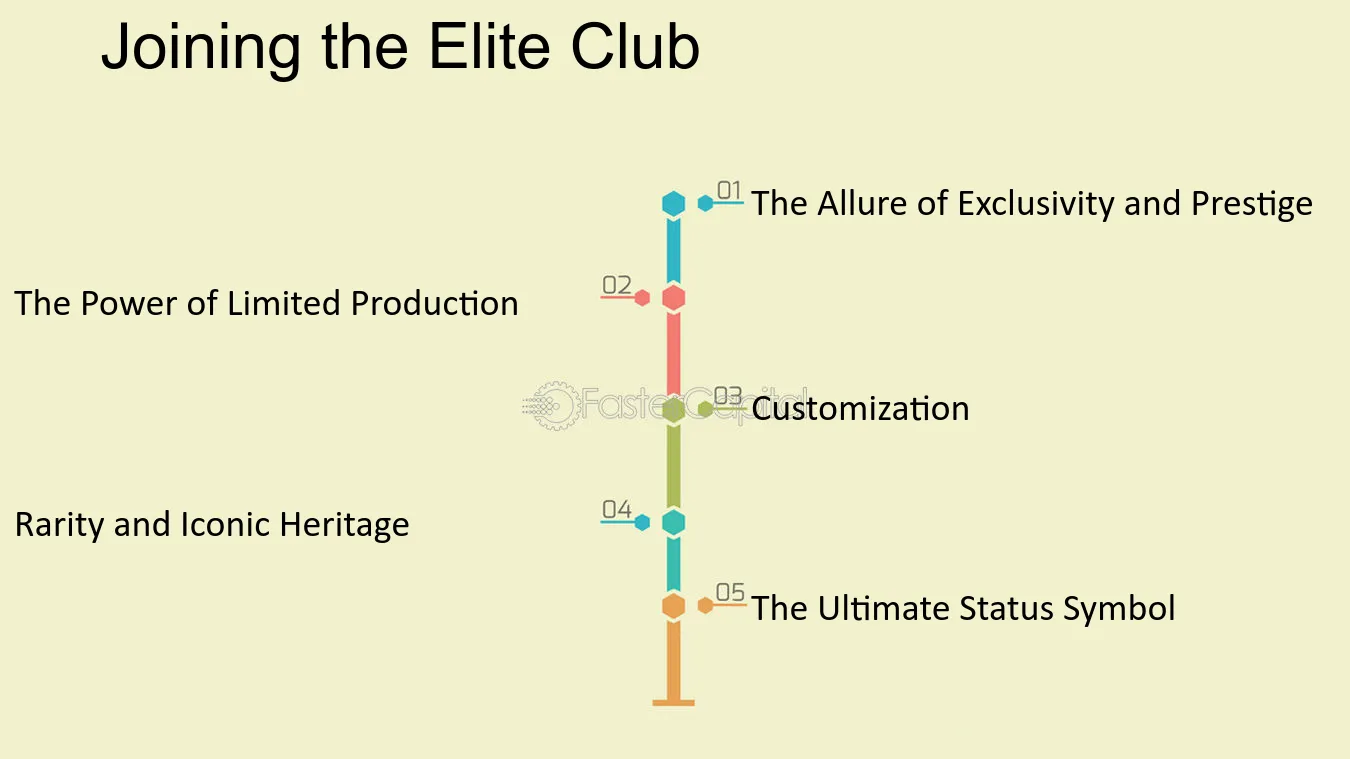 Joining the Elite Club

01 The Allure of Exclusivity and Prestige

02 The Power of Limited Production

03 Customization

04 Rarity and Iconic Heritage

05 The Ultimate Status Symbol

FasterCapital